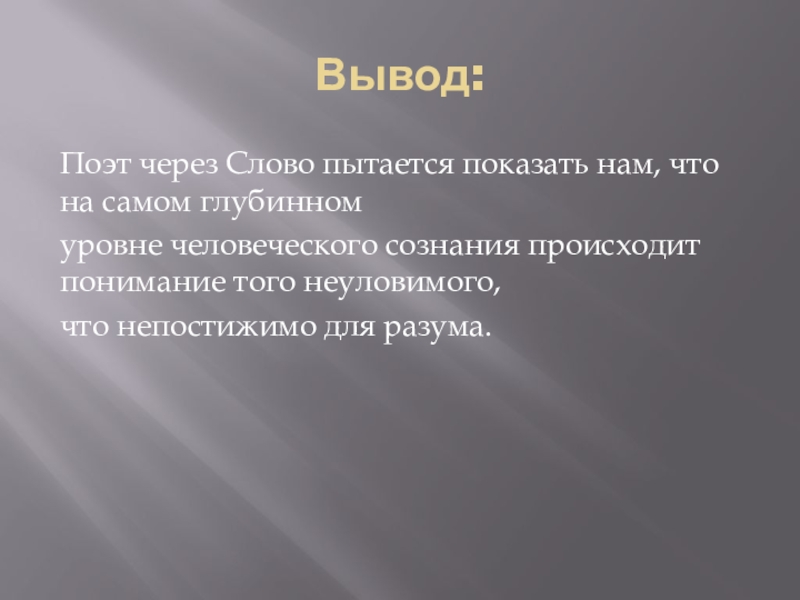 Вывод:

Поэт через Слово пытается показать нам, что на самом глубинном

уровне человеческого сознания происходит понимание того неуловимого,

что непостижимо для разума.